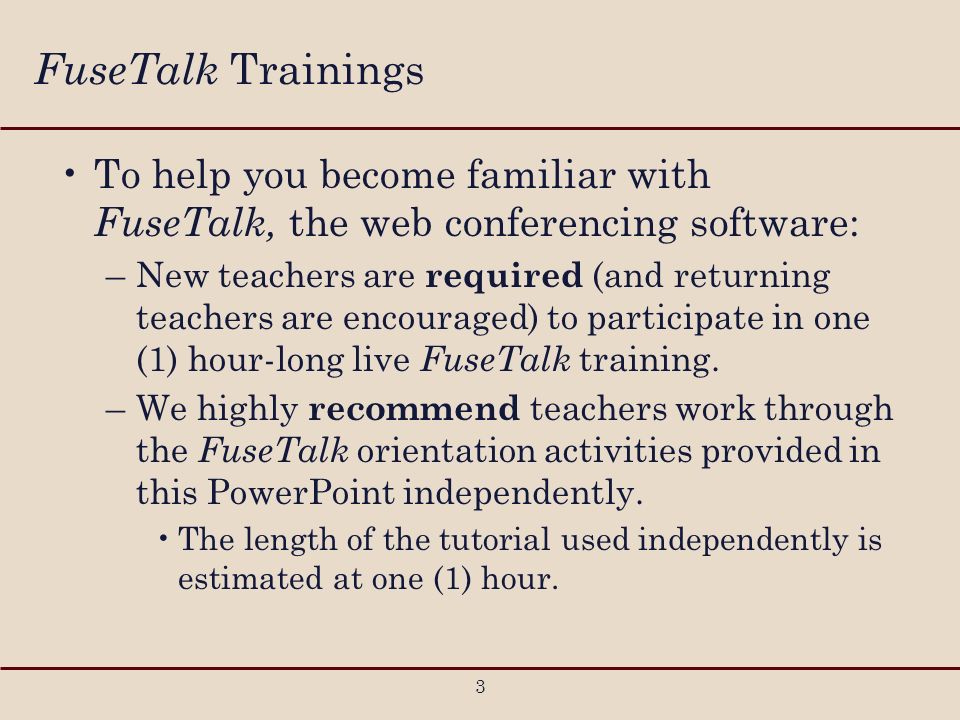 FuseTalk Trainings

• To help you become familiar with FuseTalk, the web conferencing software:

– New teachers are required (and returning teachers are encouraged) to participate in one (1) hour-long live FuseTalk training.

– We highly recommend teachers work through the FuseTalk orientation activities provided in this PowerPoint independently.

• The length of the tutorial used independently is estimated at one (1) hour.

3